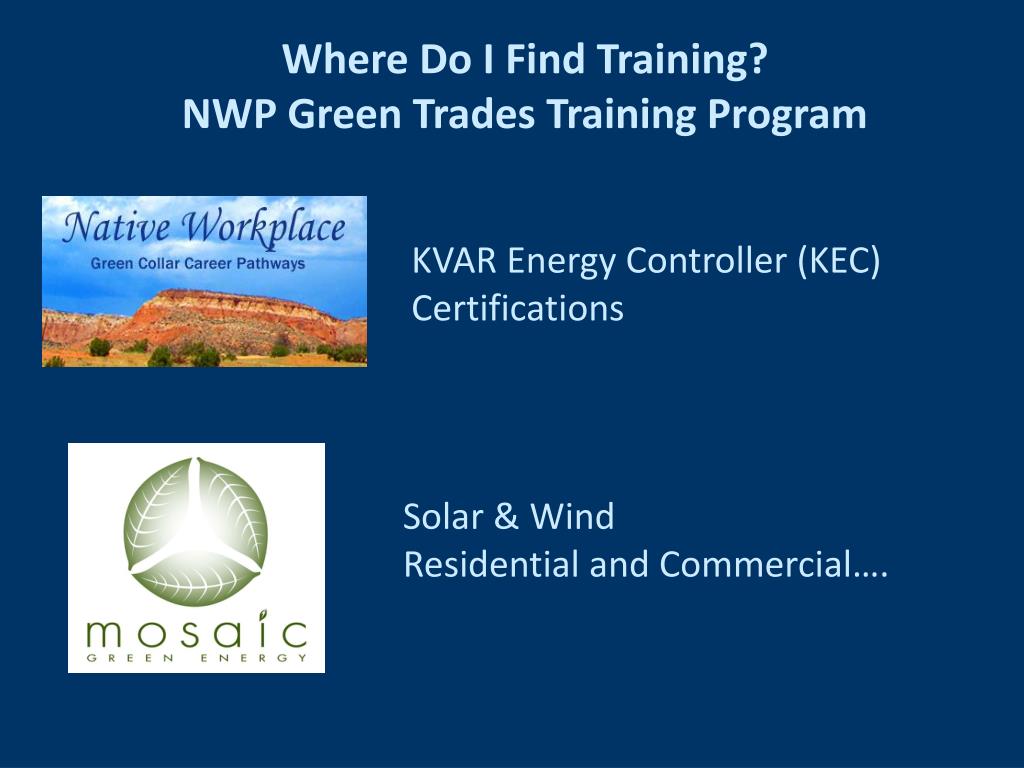 Where Do I Find Training?
NWP Green Trades Training Program

Native Workplace
Green Collar Career Pathways

KVAR Energy Controller (KEC) Certifications

mosaic
GREEN ENERGY

Solar & Wind
Residential and Commercial….